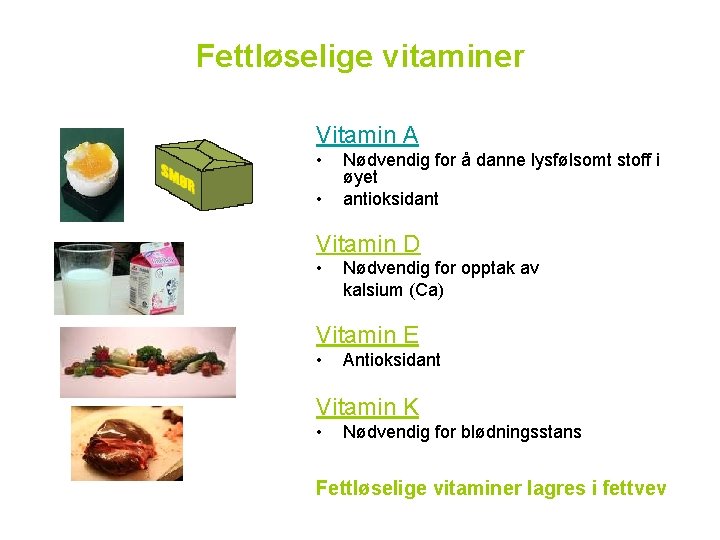 Fettløselige vitaminer

SMØR

Vitamin A

• Nødvendig for å danne lysfølsomt stoff i øyet
• antioksidant

Vitamin D

• Nødvendig for opptak av kalsium (Ca)

Vitamin E

• Antioksidant

Vitamin K

• Nødvendig for blødningsstans

Fettløselige vitaminer lagres i fettvev